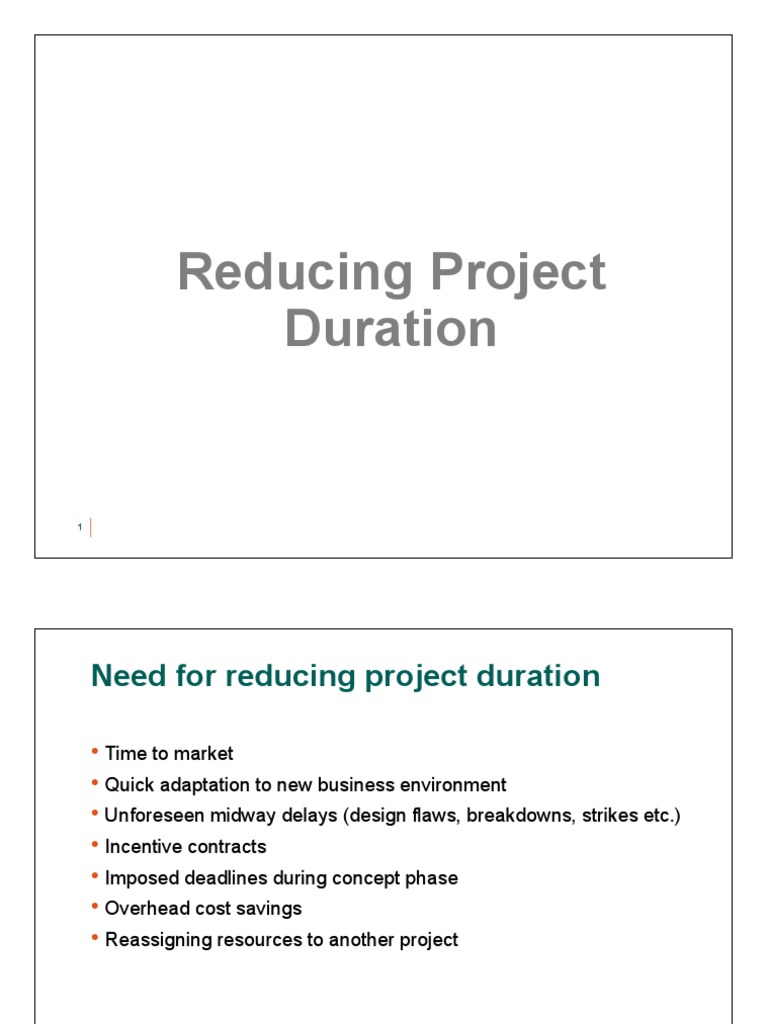 Reducing Project Duration

1

Need for reducing project duration

• Time to market
• Quick adaptation to new business environment
• Unforeseen midway delays (design flaws, breakdowns, strikes etc.)
• Incentive contracts
• Imposed deadlines during concept phase
• Overhead cost savings
• Reassigning resources to another project